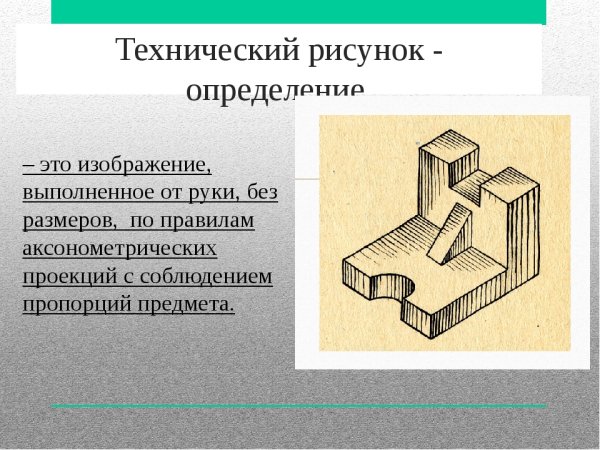 Технический рисунок - определение

– это изображение, выполненное от руки, без размеров, по правилам аксонометрических проекций с соблюдением пропорций предмета.